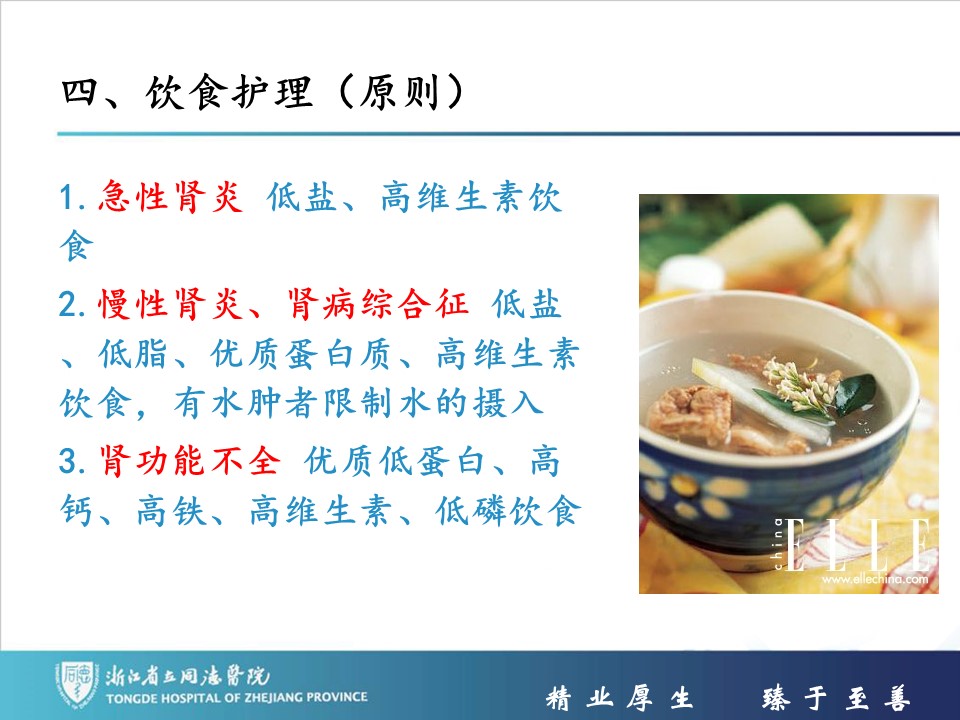 四、饮食护理（原则）

1. 急性肾炎 低盐、高维生素饮食

2. 慢性肾炎、肾病综合征 低盐、低脂、优质蛋白质、高维生素饮食，有水肿者限制水的摄入

3. 肾功能不全 优质低蛋白、高钙、高铁、高维生素、低磷饮食

china ELLE www.ellechina.com

浙江省立同德医院
TONGDE HOSPITAL OF ZHEJIANG PROVINCE

精业厚生 臻于至善